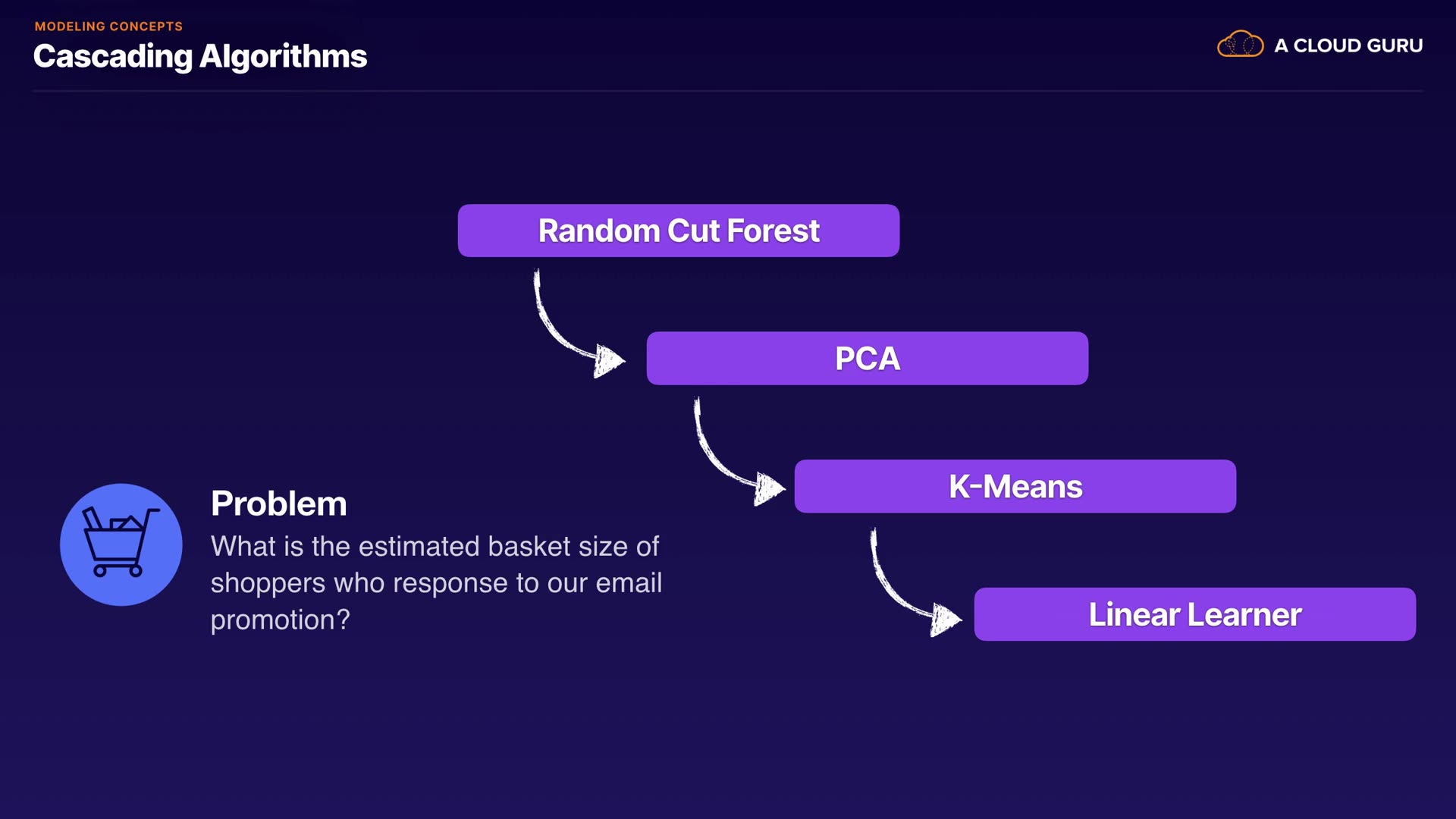 MODELING CONCEPTS
Cascading Algorithms

A CLOUD GURU

Random Cut Forest

PCA

K-Means

Linear Learner

Problem
What is the estimated basket size of shoppers who response to our email promotion?